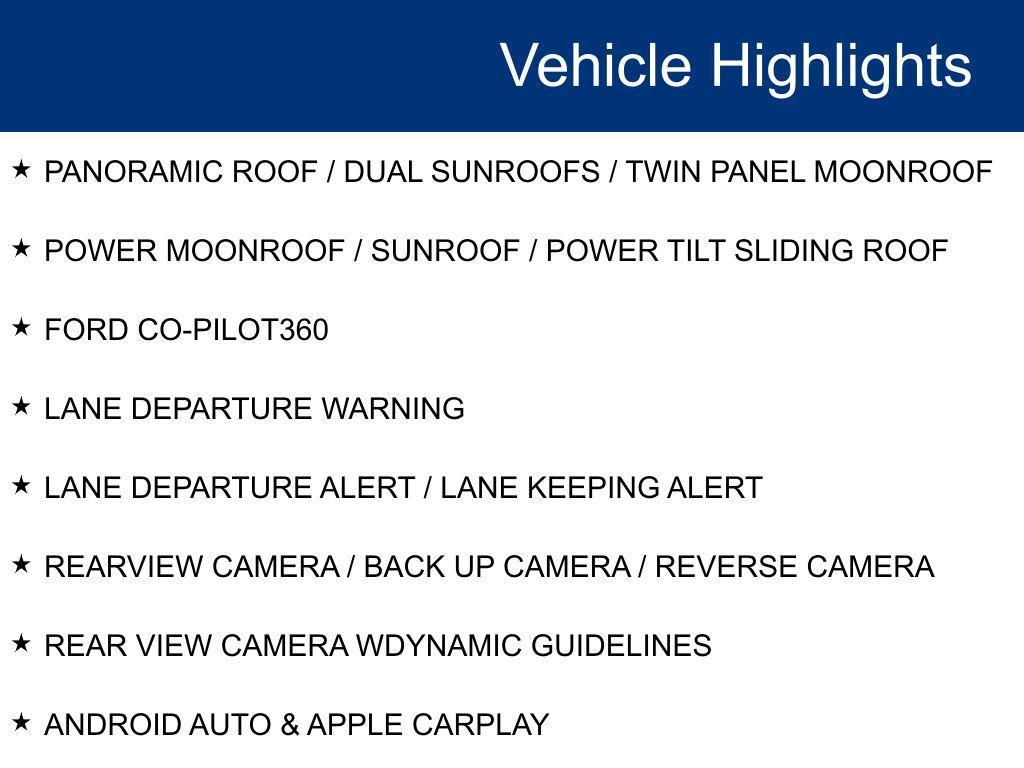 Vehicle Highlights

★ PANORAMIC ROOF / DUAL SUNROOFS / TWIN PANEL MOONROOF

★ POWER MOONROOF / SUNROOF / POWER TILT SLIDING ROOF

★ FORD CO-PILOT360

★ LANE DEPARTURE WARNING

★ LANE DEPARTURE ALERT / LANE KEEPING ALERT

★ REARVIEW CAMERA / BACK UP CAMERA / REVERSE CAMERA

★ REAR VIEW CAMERA WDYNAMIC GUIDELINES

★ ANDROID AUTO & APPLE CARPLAY